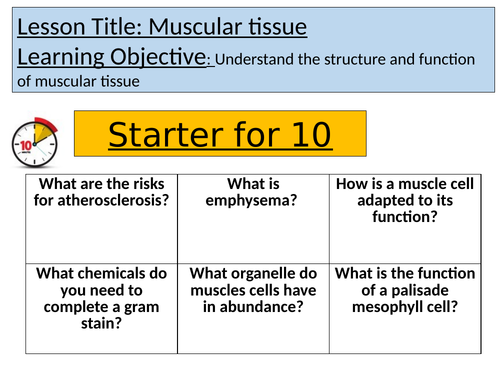 Lesson Title: Muscular tissue
Learning Objective: Understand the structure and function of muscular tissue

10

Starter for 10

| What are the risks for atherosclerosis? | What is emphysema? | How is a muscle cell adapted to its function? |
|---|---|---|
| What chemicals do you need to complete a gram stain? | What organelle do muscles cells have in abundance? | What is the function of a palisade mesophyll cell? |